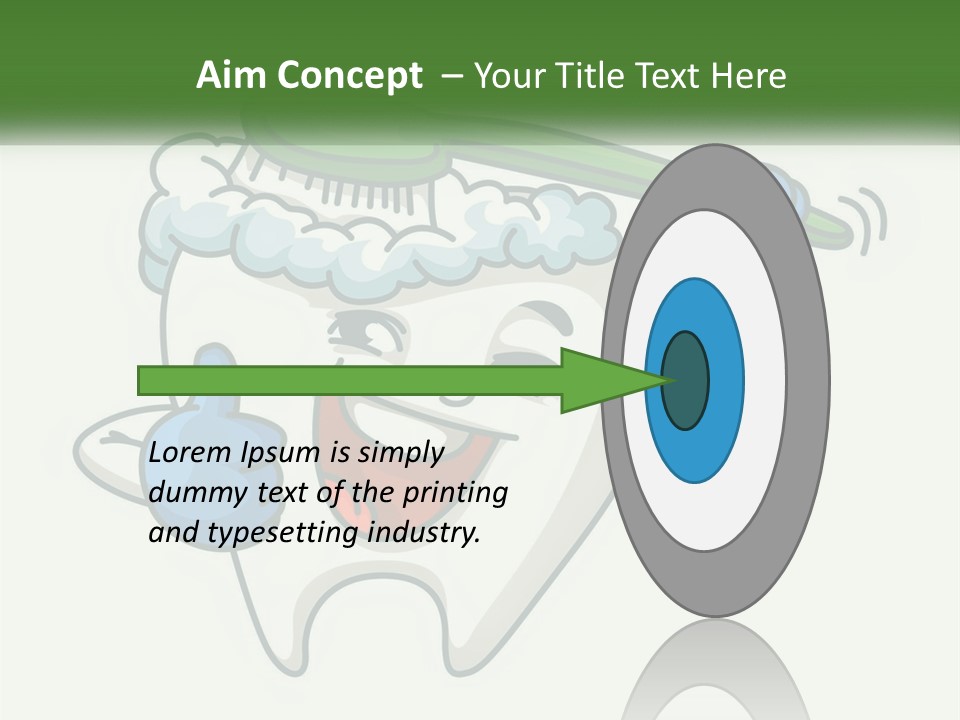 Aim Concept – Your Title Text Here

Lorem Ipsum is simply dummy text of the printing and typesetting industry.